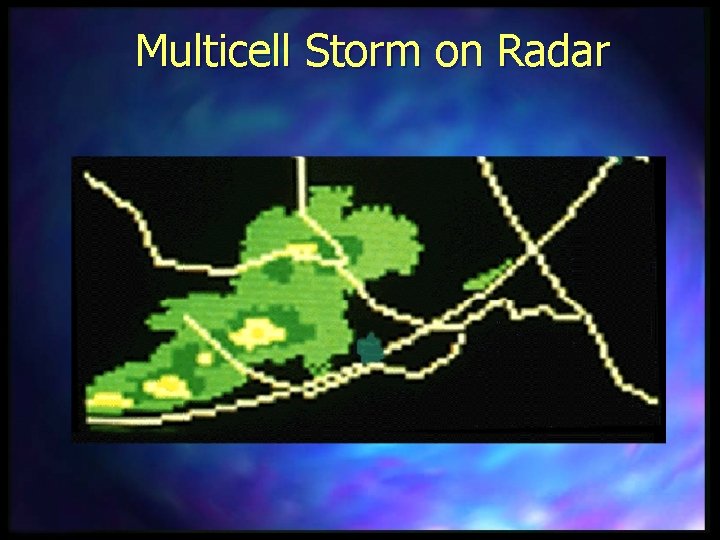 Multicell Storm on Radar